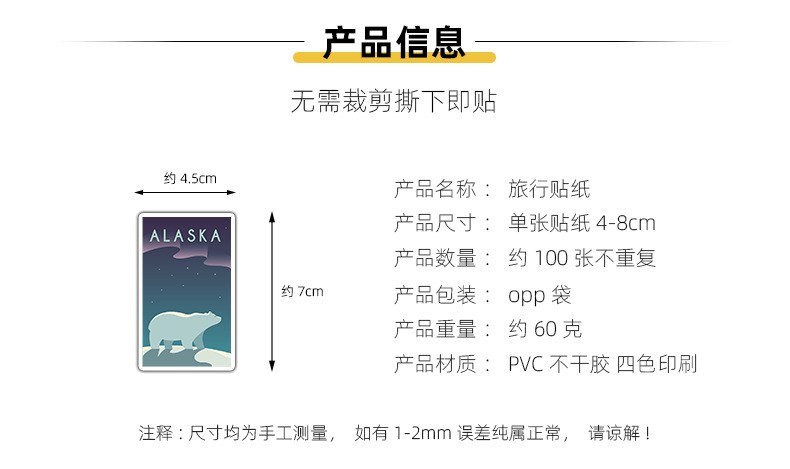 产品信息

无需裁剪撕下即贴

约 4.5cm

ALASKA

约 7cm

产品名称： 旅行贴纸
产品尺寸： 单张贴纸 4-8cm
产品数量： 约 100 张不重复
产品包装： opp 袋
产品重量： 约 60 克
产品材质： PVC 不干胶 四色印刷

注释：尺寸均为手工测量， 如有 1-2mm 误差纯属正常， 请谅解！